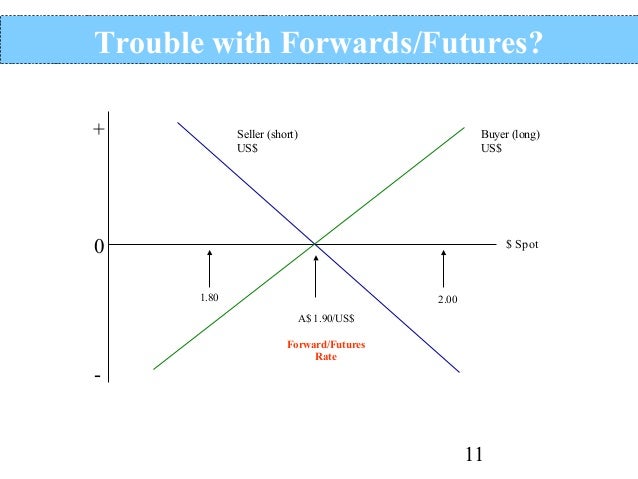 Trouble with Forwards/Futures?

+

Seller (short) US$

Buyer (long) US$

0

$ Spot

1.80

2.00

A$1.90/US$

Forward/Futures Rate

-

11